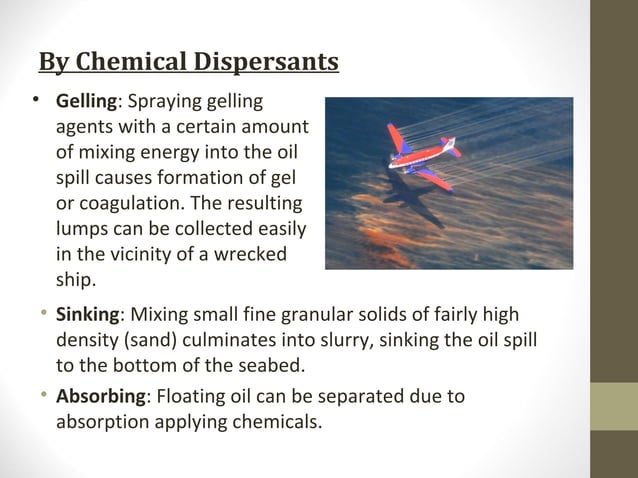 By Chemical Dispersants

• Gelling: Spraying gelling agents with a certain amount of mixing energy into the oil spill causes formation of gel or coagulation. The resulting lumps can be collected easily in the vicinity of a wrecked ship.

• Sinking: Mixing small fine granular solids of fairly high density (sand) culminates into slurry, sinking the oil spill to the bottom of the seabed.

• Absorbing: Floating oil can be separated due to absorption applying chemicals.